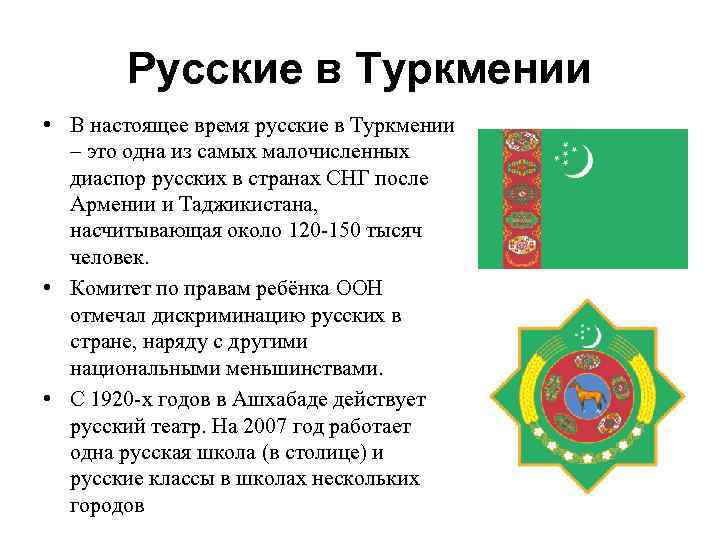 Русские в Туркмении

• В настоящее время русские в Туркмении – это одна из самых малочисленных диаспор русских в странах СНГ после Армении и Таджикистана, насчитывающая около 120-150 тысяч человек.

• Комитет по правам ребёнка ООН отмечал дискриминацию русских в стране, наряду с другими национальными меньшинствами.

• С 1920-х годов в Ашхабаде действует русский театр. На 2007 год работает одна русская школа (в столице) и русские классы в школах нескольких городов